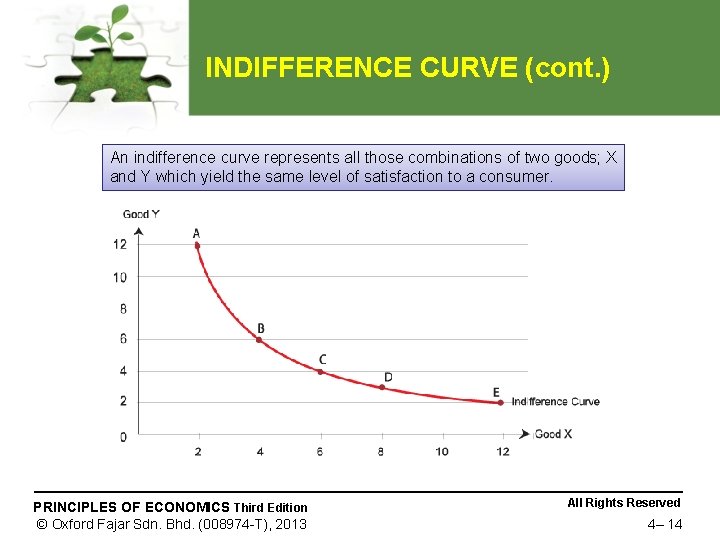 INDIFFERENCE CURVE (cont.)

An indifference curve represents all those combinations of two goods; X and Y which yield the same level of satisfaction to a consumer.

Good Y
12
10
8
6
4
2
0
A
B
C
D
E
Indifference Curve
2 4 6 8 10 12
Good X

PRINCIPLES OF ECONOMICS Third Edition
© Oxford Fajar Sdn. Bhd. (008974-T), 2013

All Rights Reserved
4– 14